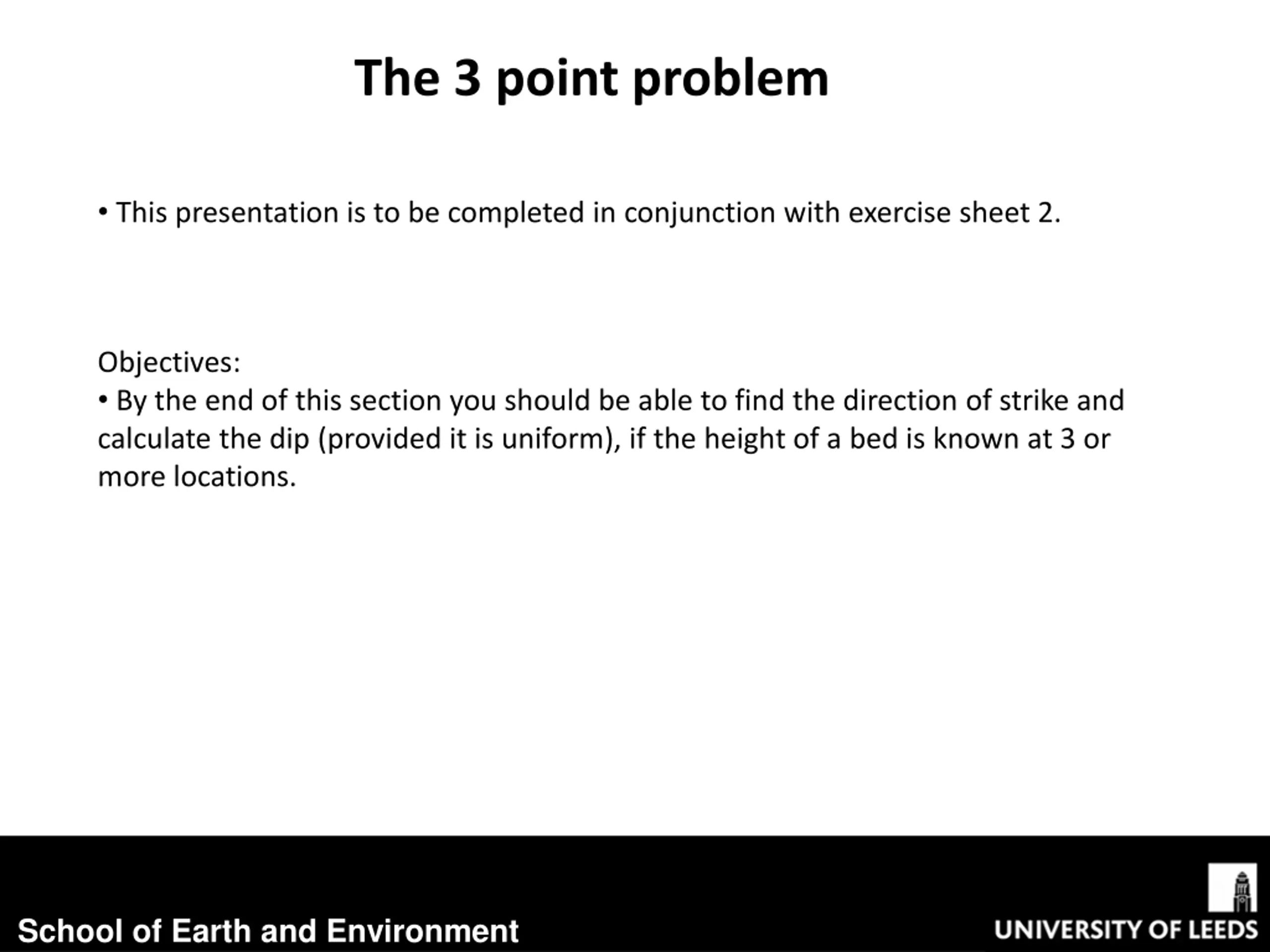 The 3 point problem

• This presentation is to be completed in conjunction with exercise sheet 2.

Objectives:
• By the end of this section you should be able to find the direction of strike and calculate the dip (provided it is uniform), if the height of a bed is known at 3 or more locations.

School of Earth and Environment

UNIVERSITY OF LEEDS